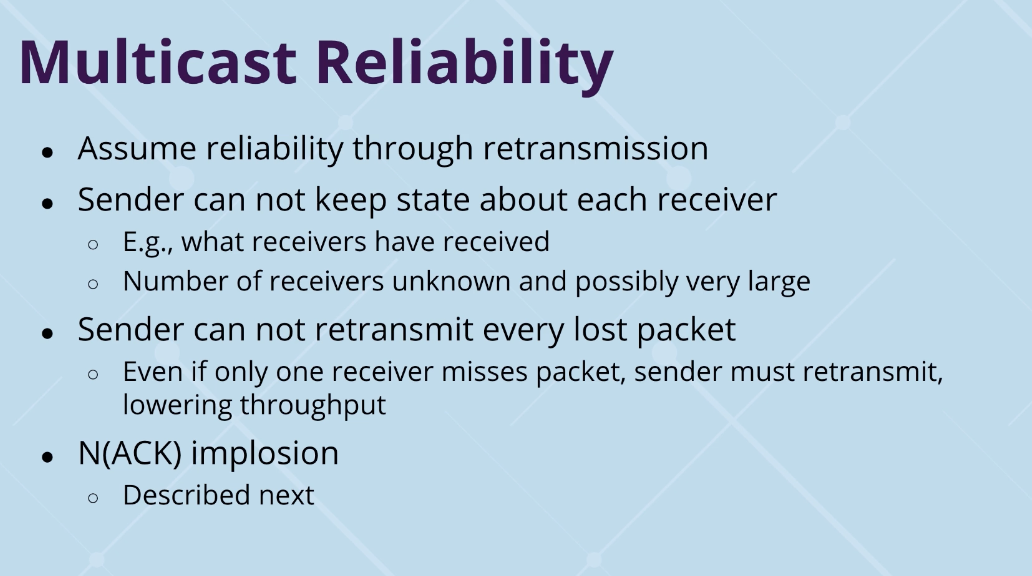 Multicast Reliability

- Assume reliability through retransmission
- Sender can not keep state about each receiver
  - E.g., what receivers have received
  - Number of receivers unknown and possibly very large
- Sender can not retransmit every lost packet
  - Even if only one receiver misses packet, sender must retransmit, lowering throughput
- N(ACK) implosion
  - Described next